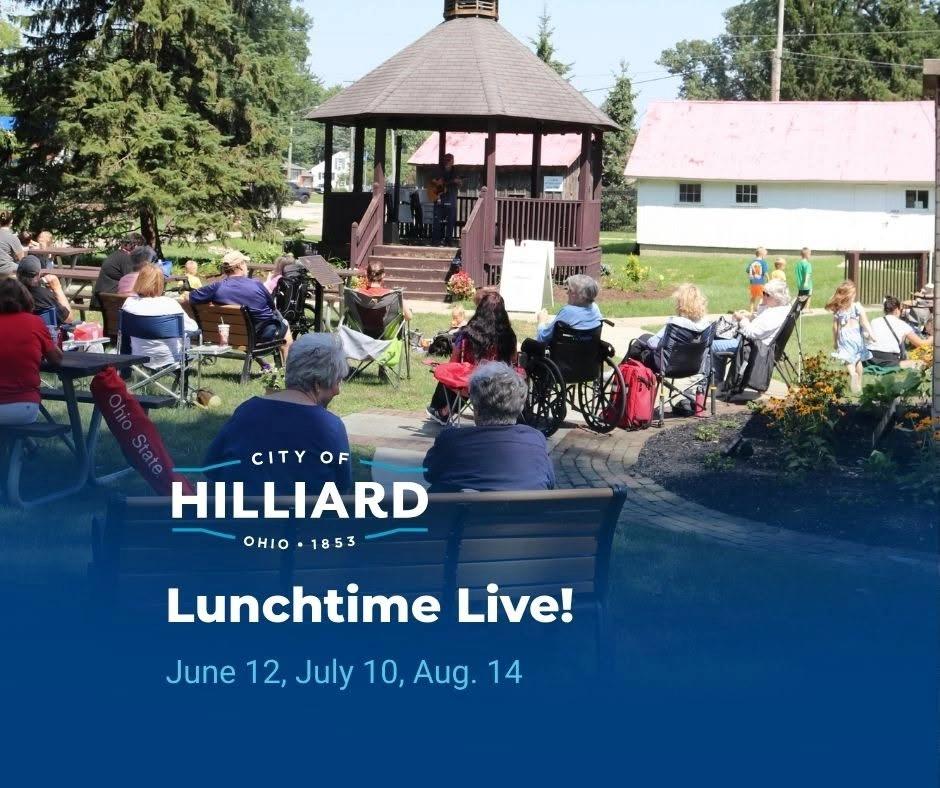 Ohio State

CITY OF
HILLIARD
OHIO • 1853

Lunchtime Live!

June 12, July 10, Aug. 14